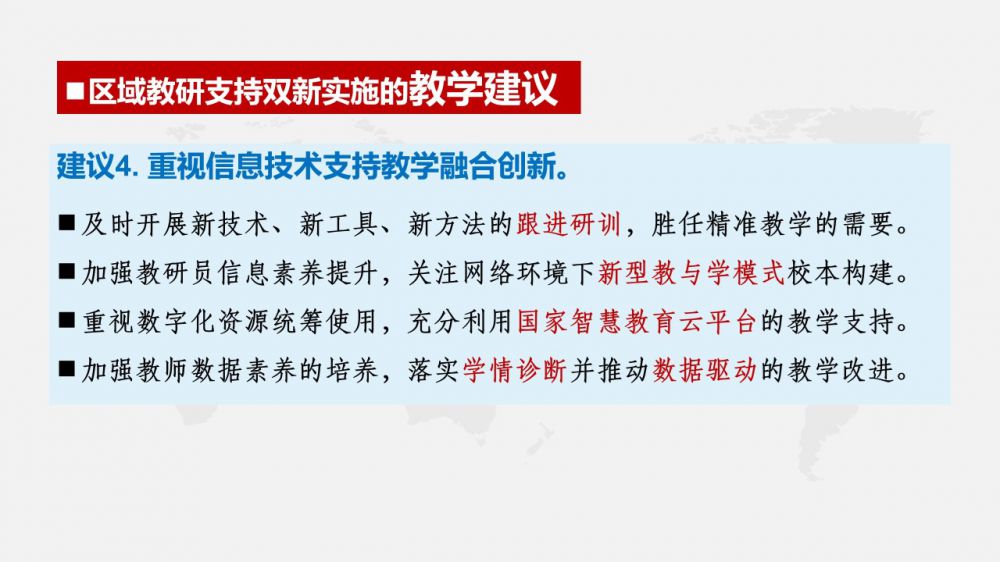 ■区域教研支持双新实施的教学建议

建议4. 重视信息技术支持教学融合创新。

■及时开展新技术、新工具、新方法的跟进研训，胜任精准教学的需要。

■加强教研员信息素养提升，关注网络环境下新型教与学模式校本构建。

■重视数字化资源统筹使用，充分利用国家智慧教育云平台的教学支持。

■加强教师数据素养的培养，落实学情诊断并推动数据驱动的教学改进。